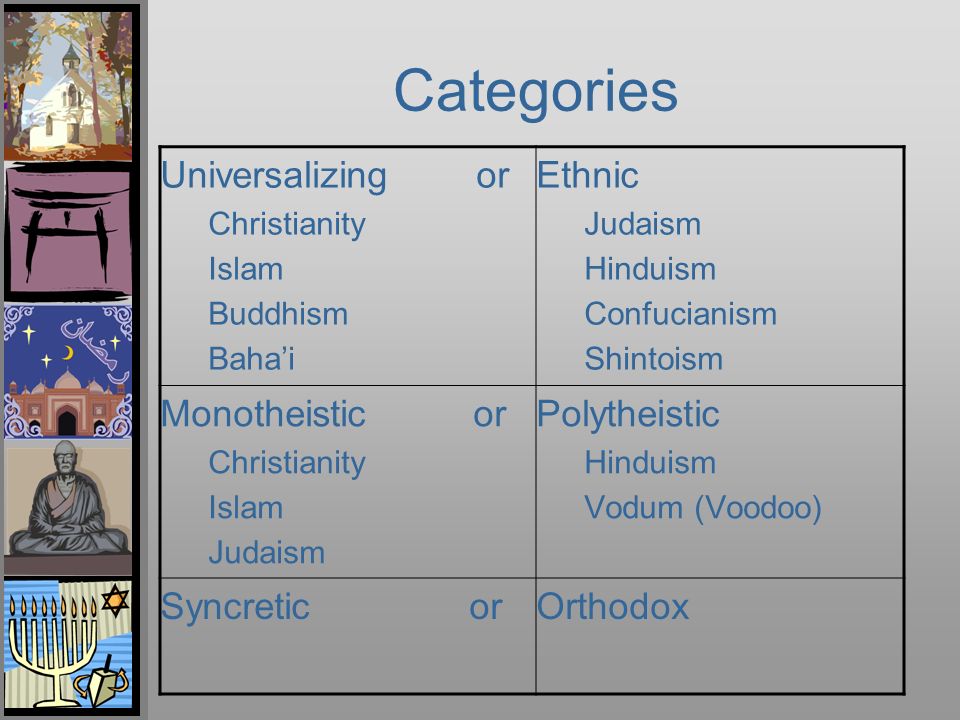 Categories

| | |
|---|---|
| Universalizing or<br>Christianity<br>Islam<br>Buddhism<br>Baha'i | Ethnic<br>Judaism<br>Hinduism<br>Confucianism<br>Shintoism |
| Monotheistic or<br>Christianity<br>Islam<br>Judaism | Polytheistic<br>Hinduism<br>Vodum (Voodoo) |
| Syncretic or | Orthodox |